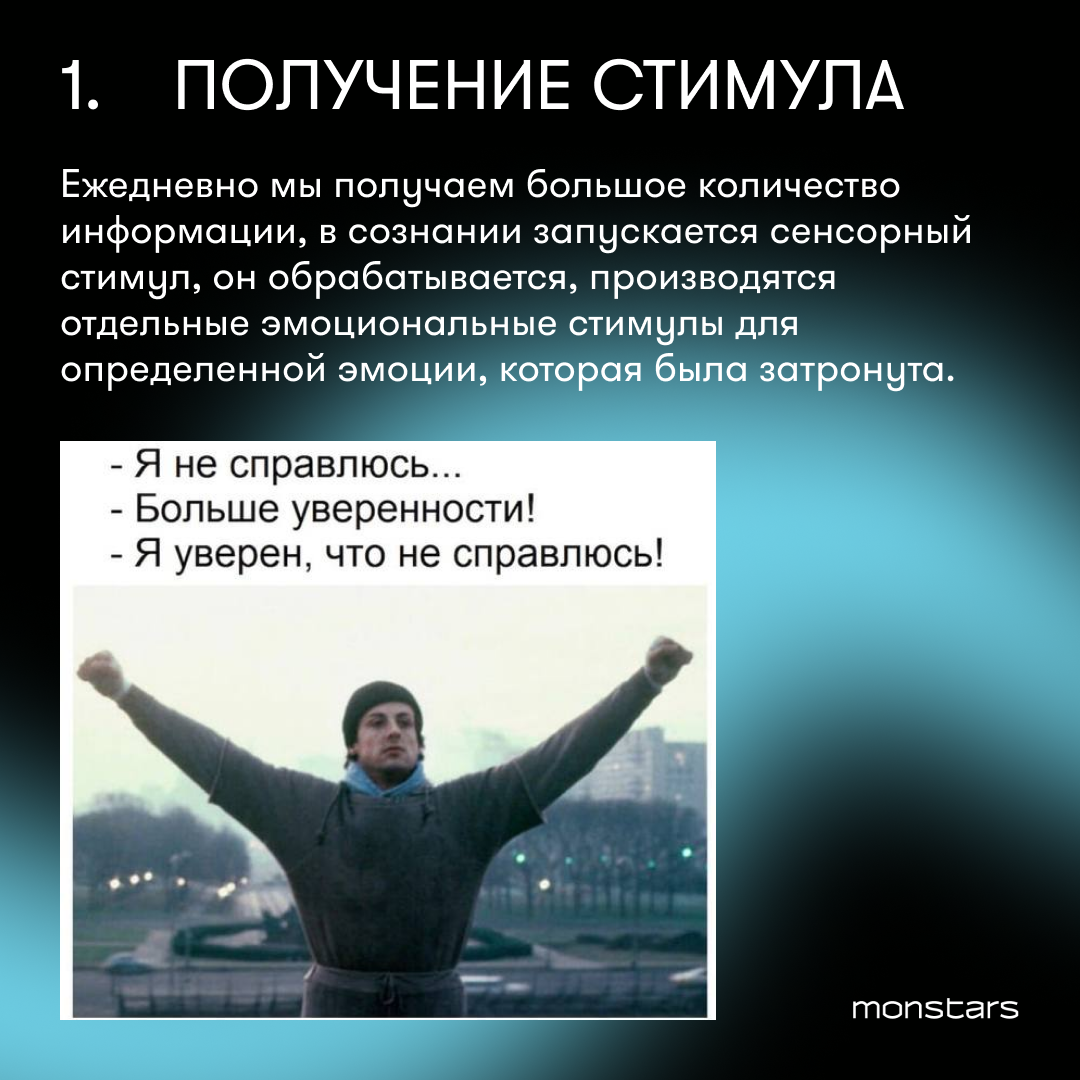 1. ПОЛУЧЕНИЕ СТИМУЛА

Ежедневно мы получаем большое количество информации, в сознании запускается сенсорный стимул, он обрабатывается, производятся отдельные эмоциональные стимулы для определенной эмоции, которая была затронута.

- Я не справлюсь...
- Больше уверенности!
- Я уверен, что не справлюсь!

monstars